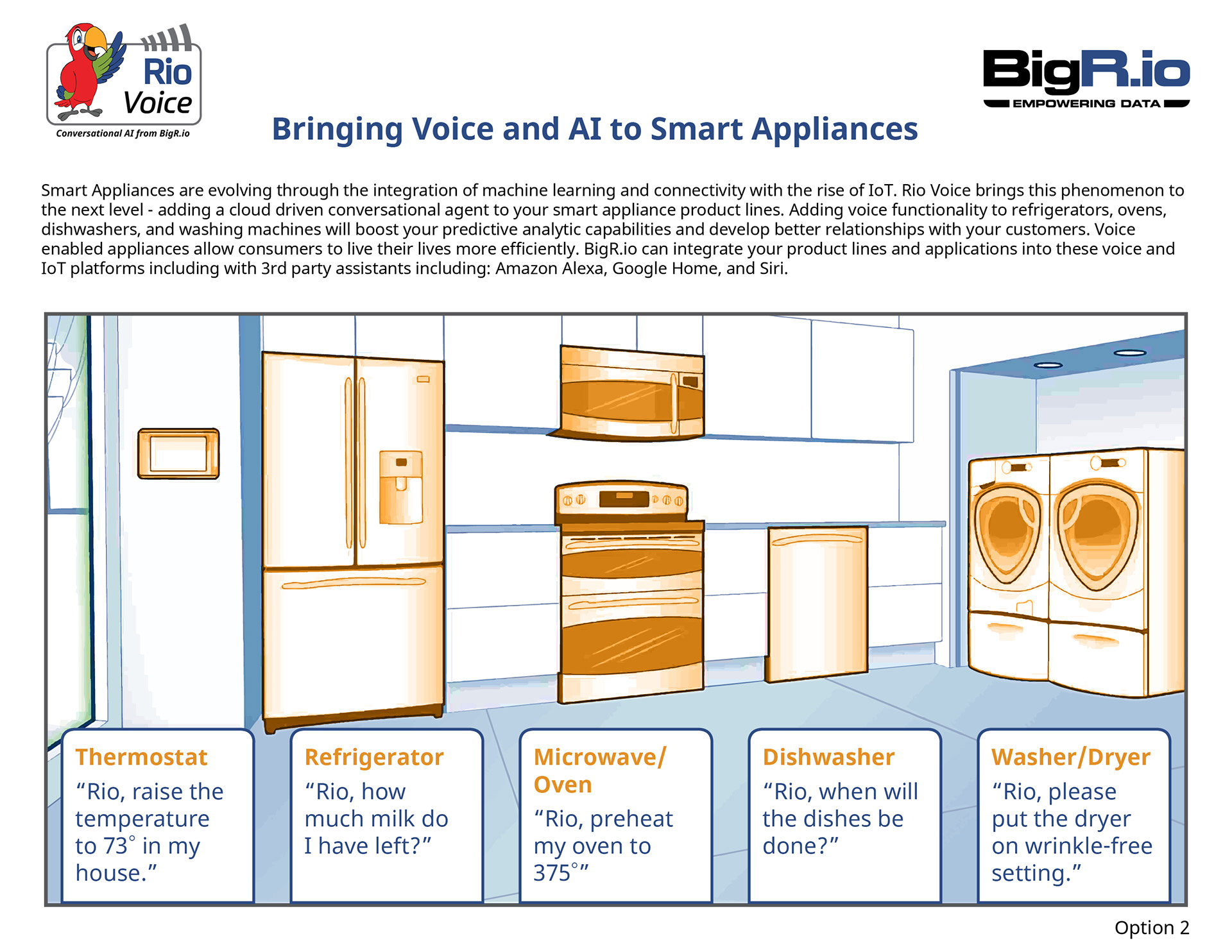 Rio Voice
Conversational AI from BigR.io

BigR.io
EMPOWERING DATA

Bringing Voice and AI to Smart Appliances

Smart Appliances are evolving through the integration of machine learning and connectivity with the rise of IoT. Rio Voice brings this phenomenon to the next level - adding a cloud driven conversational agent to your smart appliance product lines. Adding voice functionality to refrigerators, ovens, dishwashers, and washing machines will boost your predictive analytic capabilities and develop better relationships with your customers. Voice enabled appliances allow consumers to live their lives more efficiently. BigR.io can integrate your product lines and applications into these voice and IoT platforms including with 3rd party assistants including: Amazon Alexa, Google Home, and Siri.

Thermostat
“Rio, raise the temperature to 73° in my house.”

Refrigerator
“Rio, how much milk do I have left?”

Microwave/ Oven
“Rio, preheat my oven to 375°”

Dishwasher
“Rio, when will the dishes be done?”

Washer/Dryer
“Rio, please put the dryer on wrinkle-free setting.”

Option 2